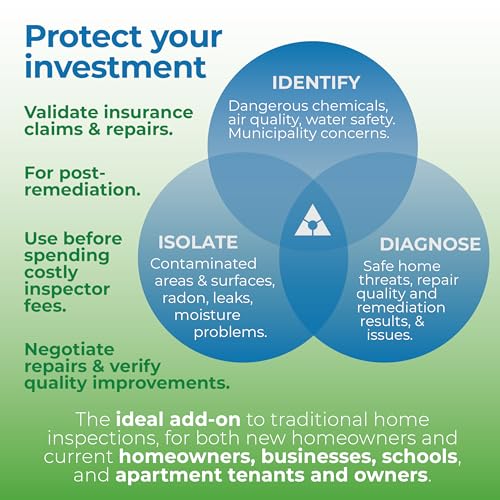 Protect your investment

Validate insurance claims & repairs.

For post-remediation.

Use before spending costly inspector fees.

Negotiate repairs & verify quality improvements.

IDENTIFY
Dangerous chemicals, air quality, water safety. Municipality concerns.

ISOLATE
Contaminated areas & surfaces, radon, leaks, moisture problems.

DIAGNOSE
Safe home threats, repair quality and remediation results, & issues.

The ideal add-on to traditional home inspections, for both new homeowners and current homeowners, businesses, schools, and apartment tenants and owners.